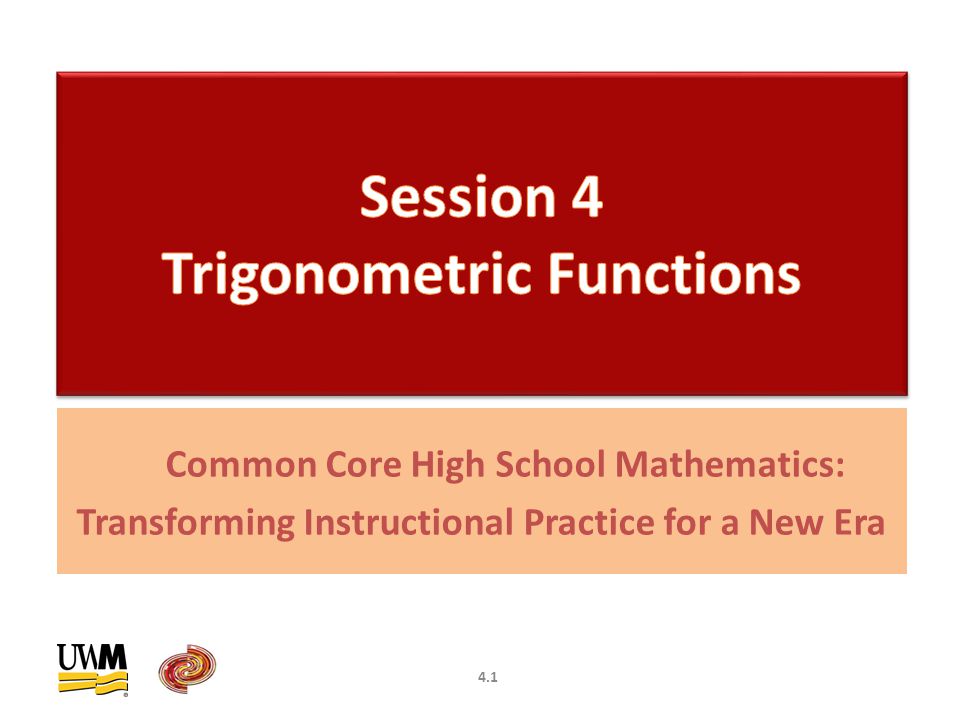 Session 4
Trigonometric Functions

Common Core High School Mathematics:
Transforming Instructional Practice for a New Era

UWM

4.1